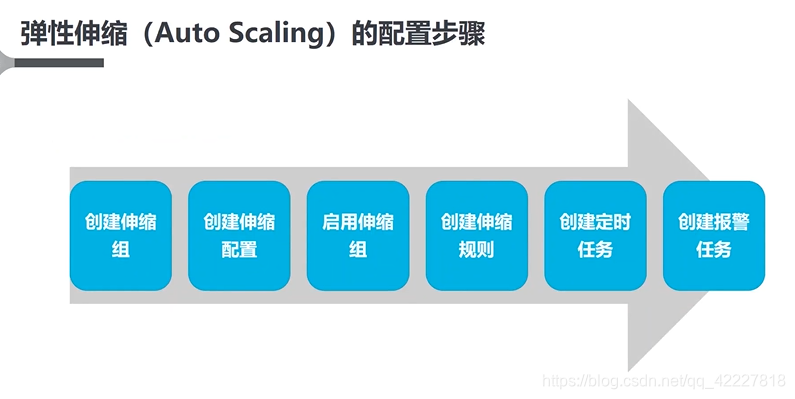 弹性伸缩（Auto Scaling）的配置步骤

创建伸缩组

创建伸缩配置

启用伸缩组

创建伸缩规则

创建定时任务

创建报警任务

https://blog.csdn.net/qq_42227818